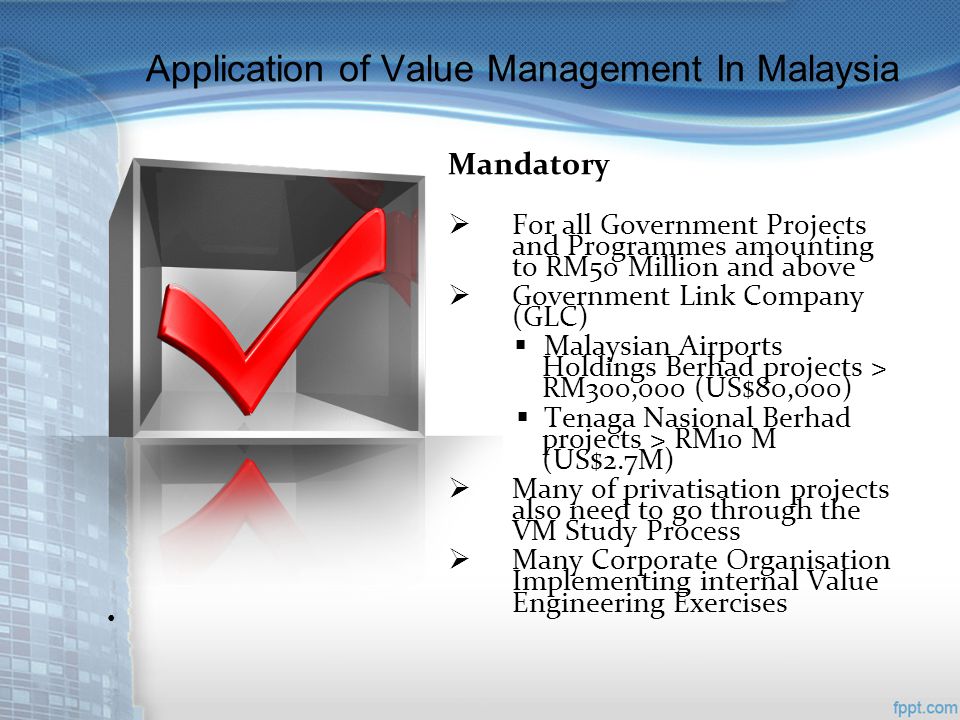 Application of Value Management In Malaysia

Mandatory

➢ For all Government Projects and Programmes amounting to RM50 Million and above

➢ Government Link Company (GLC)

▪ Malaysian Airports Holdings Berhad projects > RM300,000 (US$80,000)

▪ Tenaga Nasional Berhad projects > RM10 M (US$2.7M)

➢ Many of privatisation projects also need to go through the VM Study Process

➢ Many Corporate Organisation Implementing internal Value Engineering Exercises

•

fppt.com